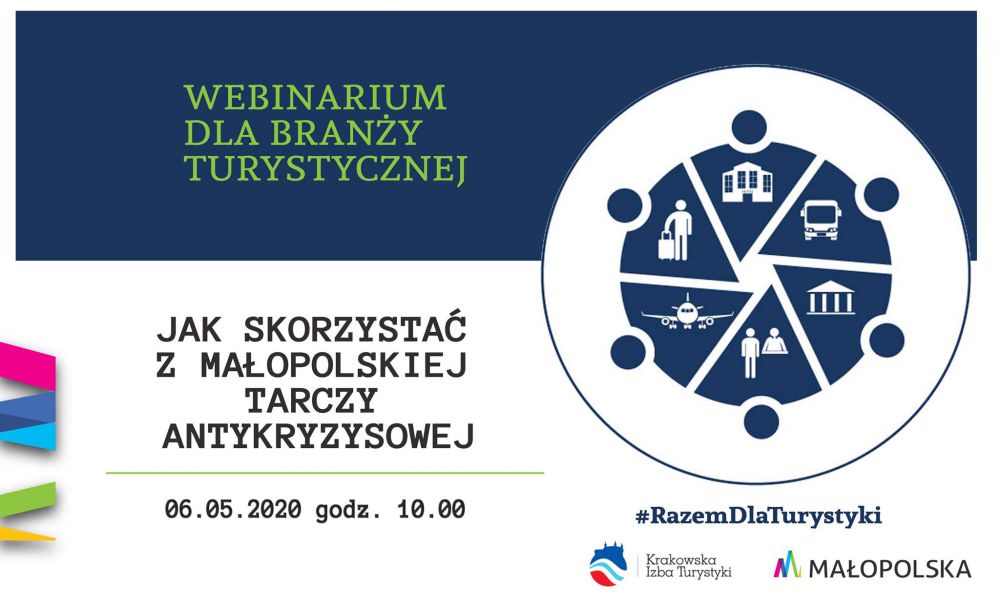 WEBINARIUM DLA BRANŻY TURYSTYCZNEJ

JAK SKORZYSTAĆ Z MAŁOPOLSKIEJ TARCZY ANTYKRYZYSOWEJ

06.05.2020 godz. 10.00

#RazemDlaTurystyki

Krakowska Izba Turystyki

MAŁOPOLSKA